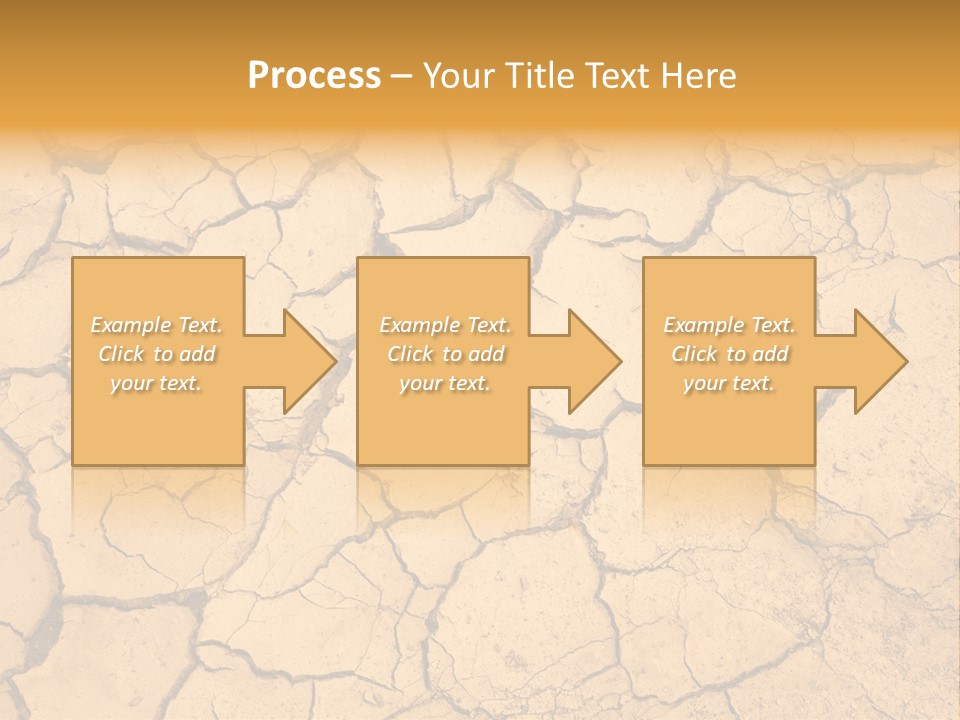 Process – Your Title Text Here

Example Text. Click to add your text.

Example Text. Click to add your text.

Example Text. Click to add your text.